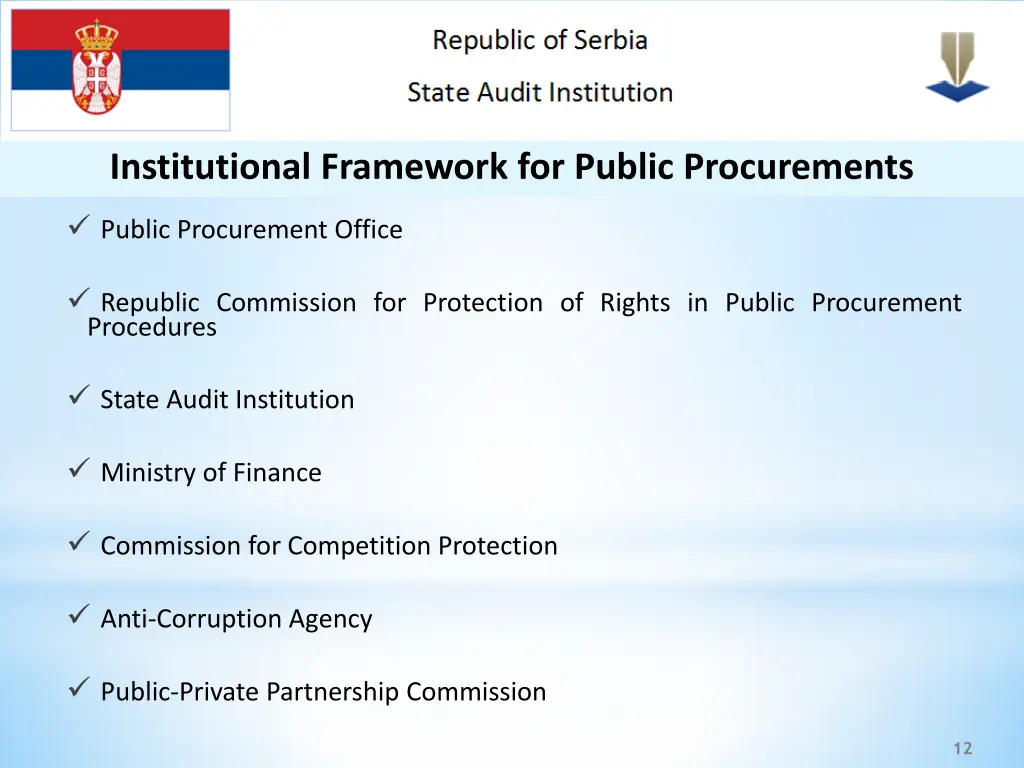 Republic of Serbia

State Audit Institution

Institutional Framework for Public Procurements

✓ Public Procurement Office

✓ Republic Commission for Protection of Rights in Public Procurement Procedures

✓ State Audit Institution

✓ Ministry of Finance

✓ Commission for Competition Protection

✓ Anti-Corruption Agency

✓ Public-Private Partnership Commission

12